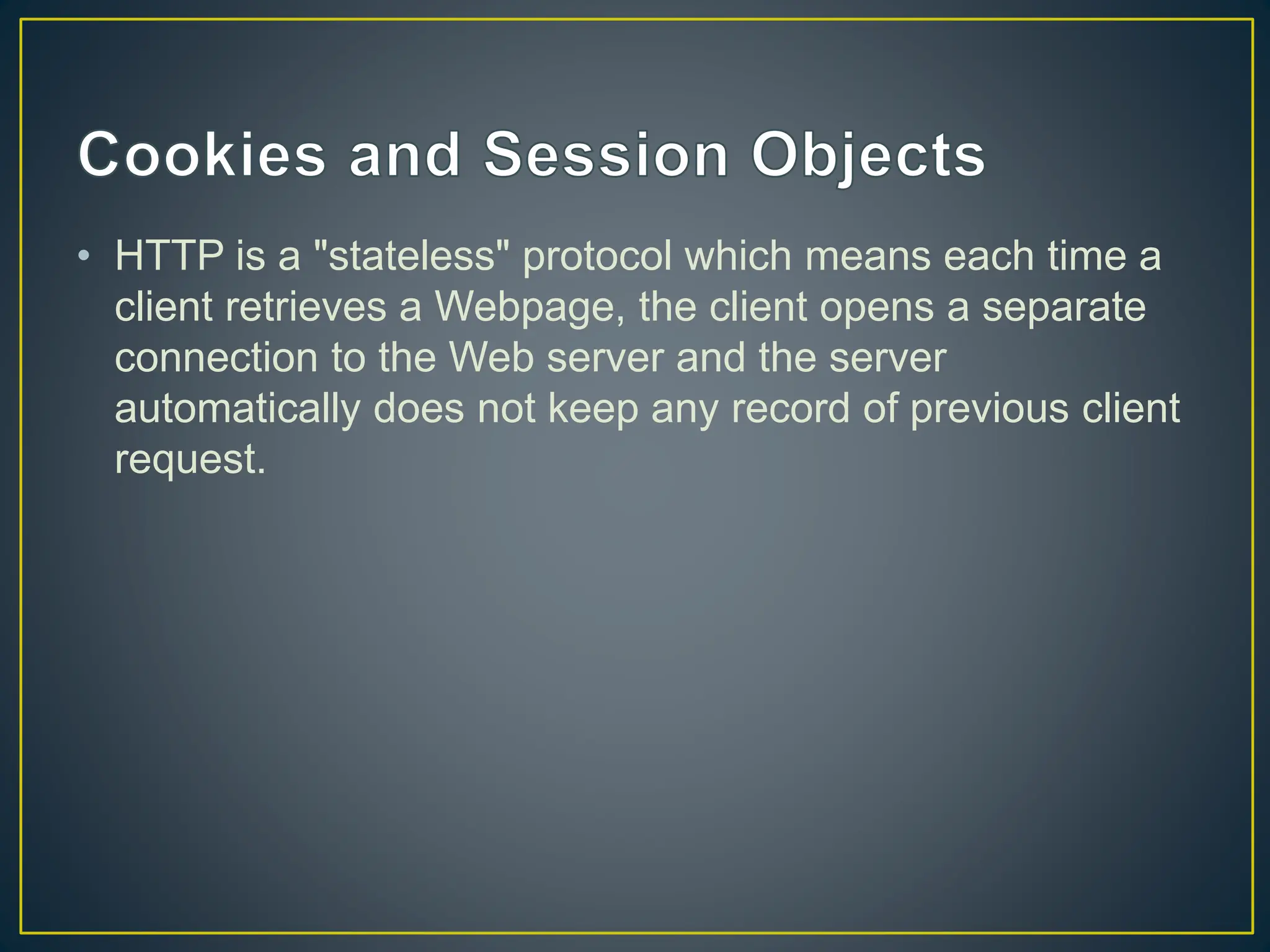 Cookies and Session Objects

• HTTP is a "stateless" protocol which means each time a client retrieves a Webpage, the client opens a separate connection to the Web server and the server automatically does not keep any record of previous client request.